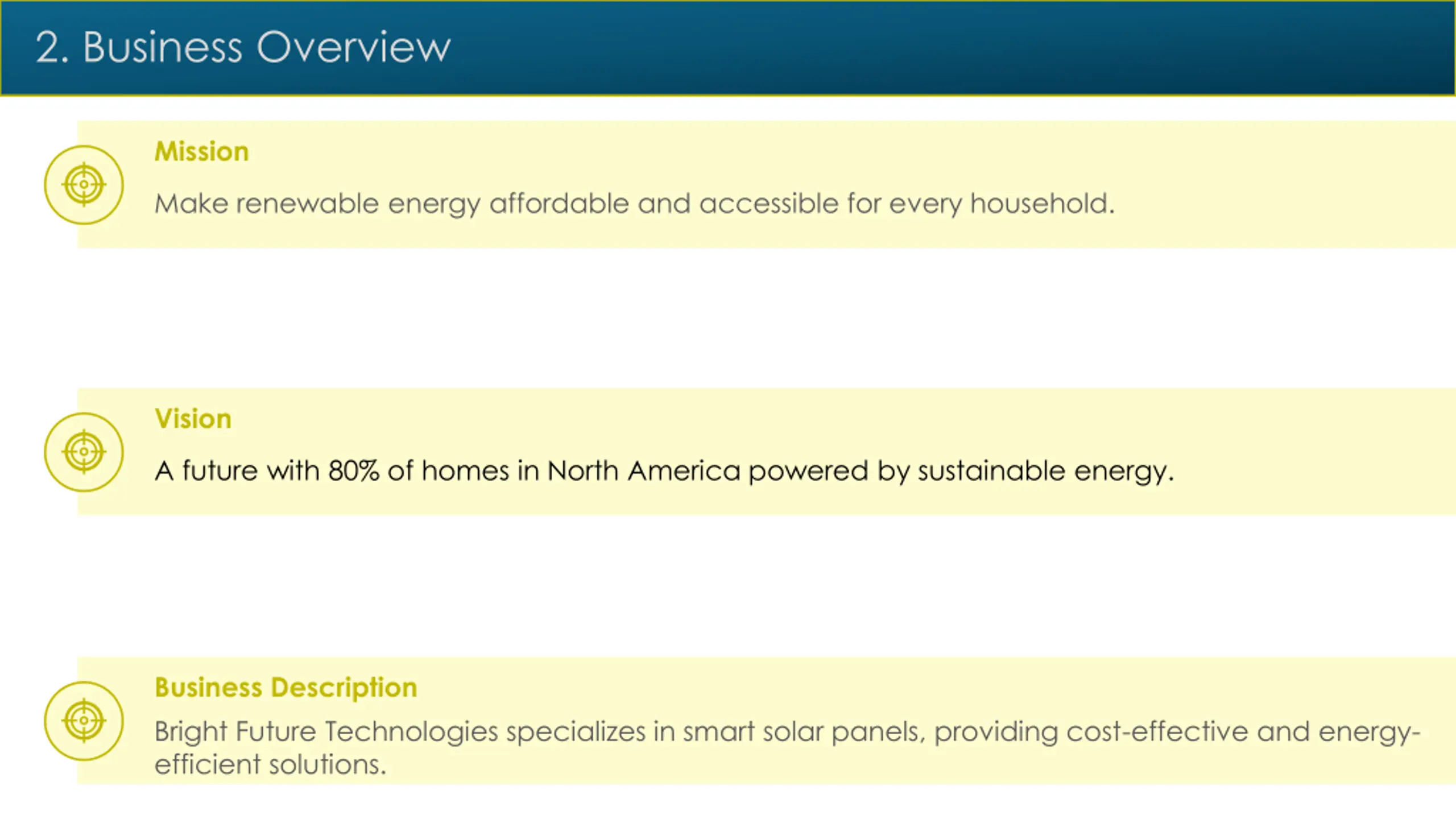 2. Business Overview

Mission

Make renewable energy affordable and accessible for every household.

Vision

A future with 80% of homes in North America powered by sustainable energy.

Business Description

Bright Future Technologies specializes in smart solar panels, providing cost-effective and energy-efficient solutions.